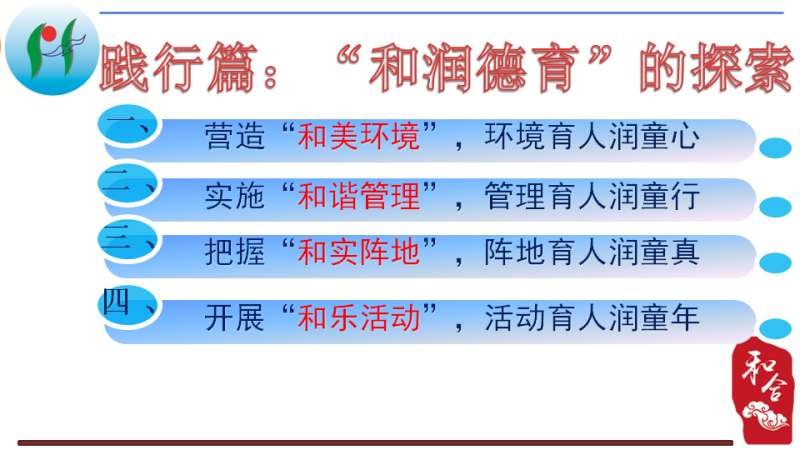 践行篇：“和润德育”的探索

一、营造“和美环境”，环境育人润童心

二、实施“和谐管理”，管理育人润童行

三、把握“和实阵地”，阵地育人润童真

四、开展“和乐活动”，活动育人润童年

和合